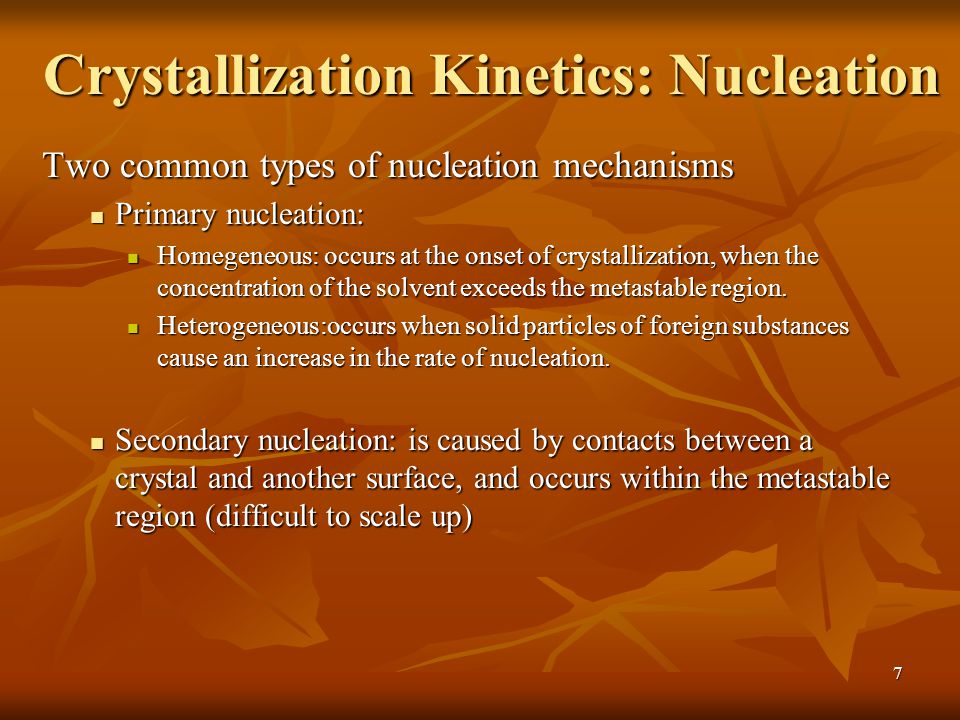 Crystallization Kinetics: Nucleation

Two common types of nucleation mechanisms

Primary nucleation:

Homegeneous: occurs at the onset of crystallization, when the concentration of the solvent exceeds the metastable region.

Heterogeneous:occurs when solid particles of foreign substances cause an increase in the rate of nucleation.

Secondary nucleation: is caused by contacts between a crystal and another surface, and occurs within the metastable region (difficult to scale up)

7